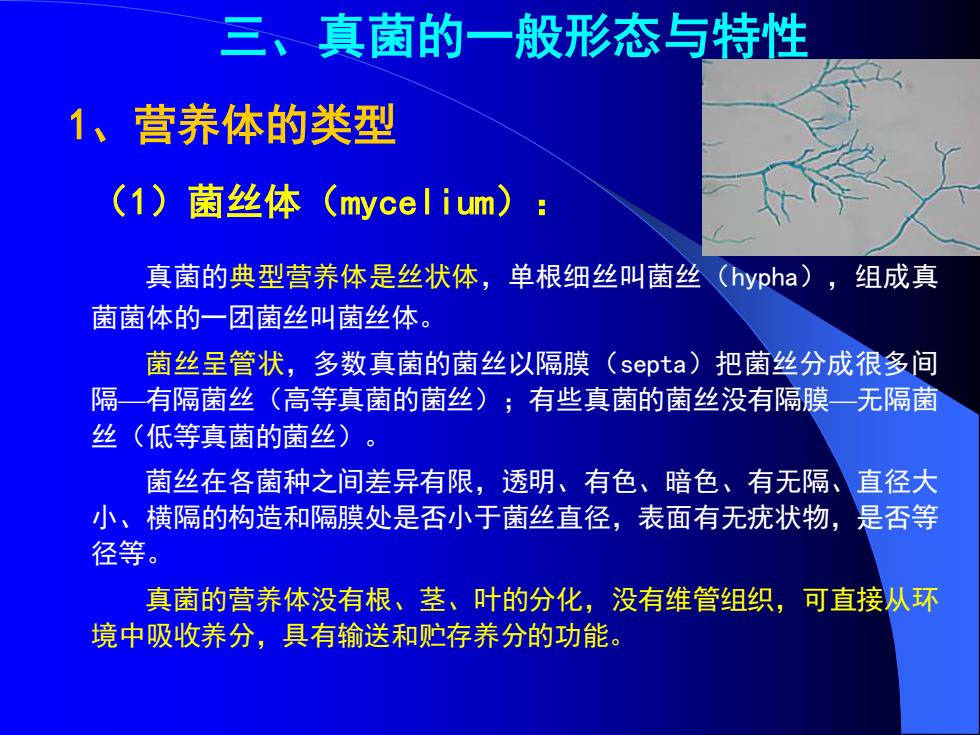 三、真菌的一般形态与特性

1、营养体的类型

（1）菌丝体（mycelium）：

真菌的典型营养体是丝状体，单根细丝叫菌丝（hypha），组成真菌菌体的一团菌丝叫菌丝体。

菌丝呈管状，多数真菌的菌丝以隔膜（septa）把菌丝分成很多间隔—有隔菌丝（高等真菌的菌丝）；有些真菌的菌丝没有隔膜—无隔菌丝（低等真菌的菌丝）。

菌丝在各菌种之间差异有限，透明、有色、暗色、有无隔、直径大小、横隔的构造和隔膜处是否小于菌丝直径，表面有无疣状物，是否等径等。

真菌的营养体没有根、茎、叶的分化，没有维管组织，可直接从环境中吸收养分，具有输送和贮存养分的功能。